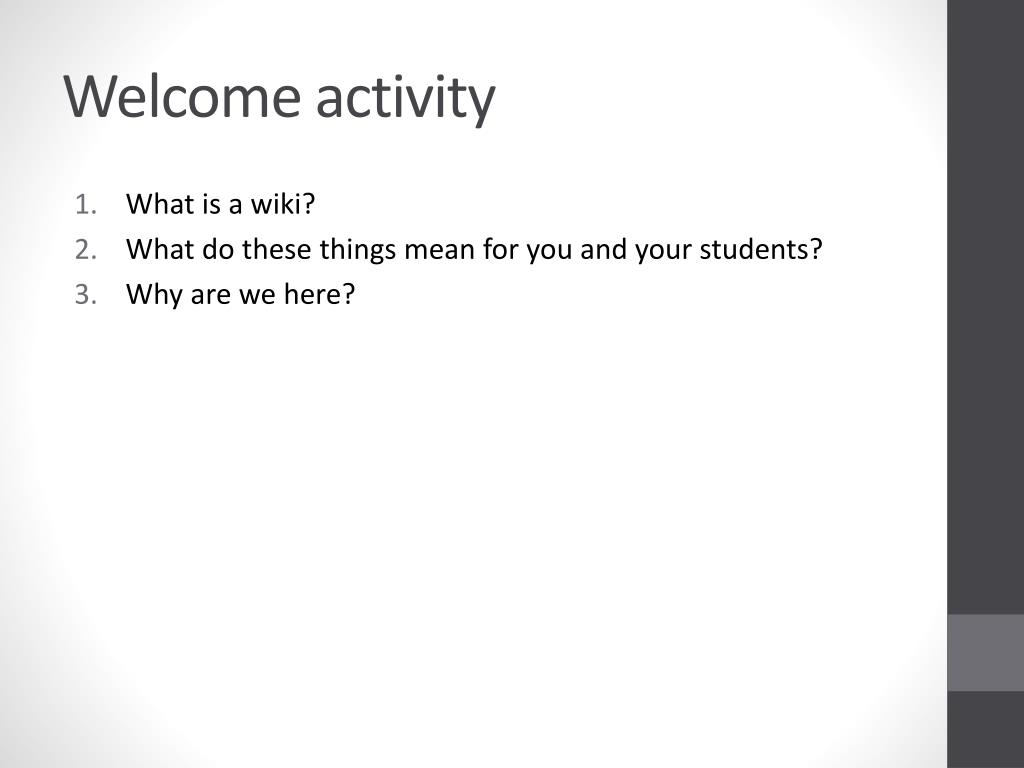 Welcome activity

1. What is a wiki?
2. What do these things mean for you and your students?
3. Why are we here?